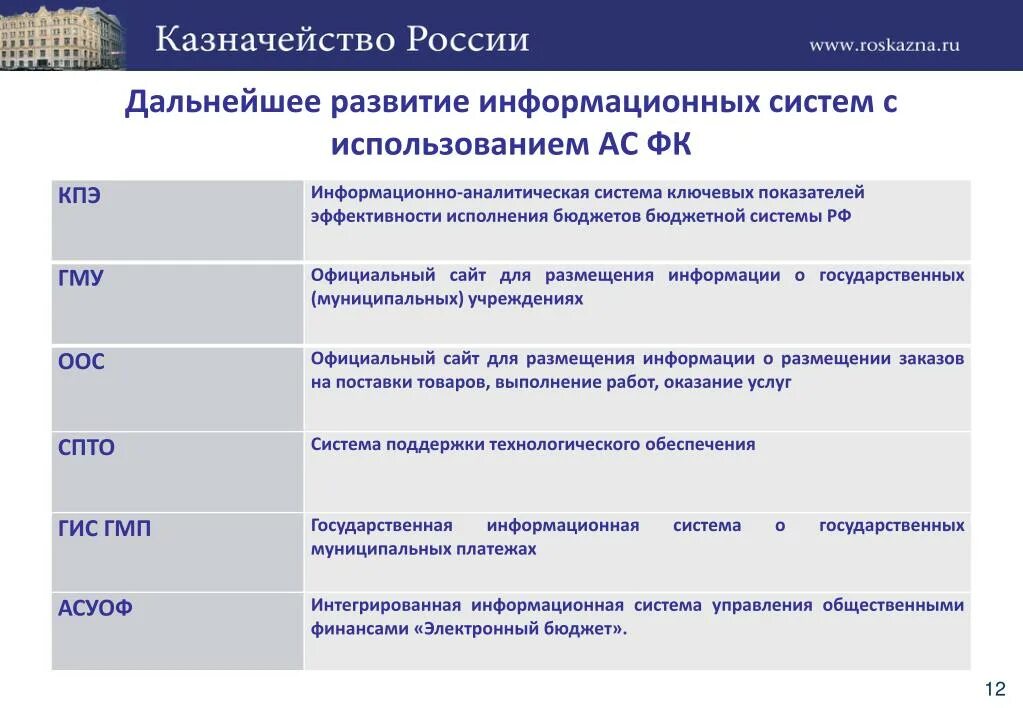 Казначейство России

www.roskazna.ru

Дальнейшее развитие информационных систем с использованием АС ФК

| | |
|---|---|
| КПЭ | Информационно-аналитическая система ключевых показателей эффективности исполнения бюджетов бюджетной системы РФ |
| ГМУ | Официальный сайт для размещения информации о государственных (муниципальных) учреждениях |
| ООС | Официальный сайт для размещения информации о размещении заказов на поставки товаров, выполнение работ, оказание услуг |
| СПТО | Система поддержки технологического обеспечения |
| ГИС ГМП | Государственная информационная система о государственных муниципальных платежах |
| АСУОФ | Интегрированная информационная система управления общественными финансами «Электронный бюджет». |

12